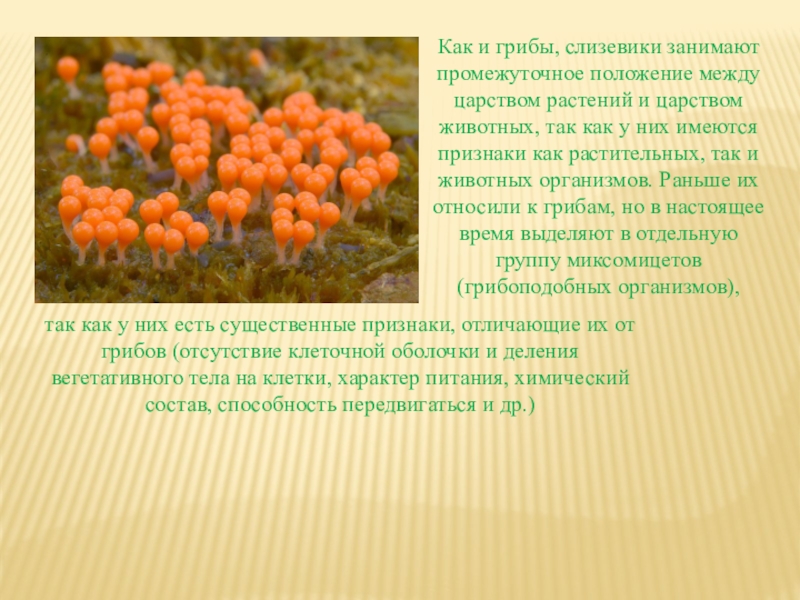 Как и грибы, слизевики занимают промежуточное положение между царством растений и царством животных, так как у них имеются признаки как растительных, так и животных организмов. Раньше их относили к грибам, но в настоящее время выделяют в отдельную группу миксомицетов (грибоподобных организмов),

так как у них есть существенные признаки, отличающие их от грибов (отсутствие клеточной оболочки и деления вегетативного тела на клетки, характер питания, химический состав, способность передвигаться и др.)